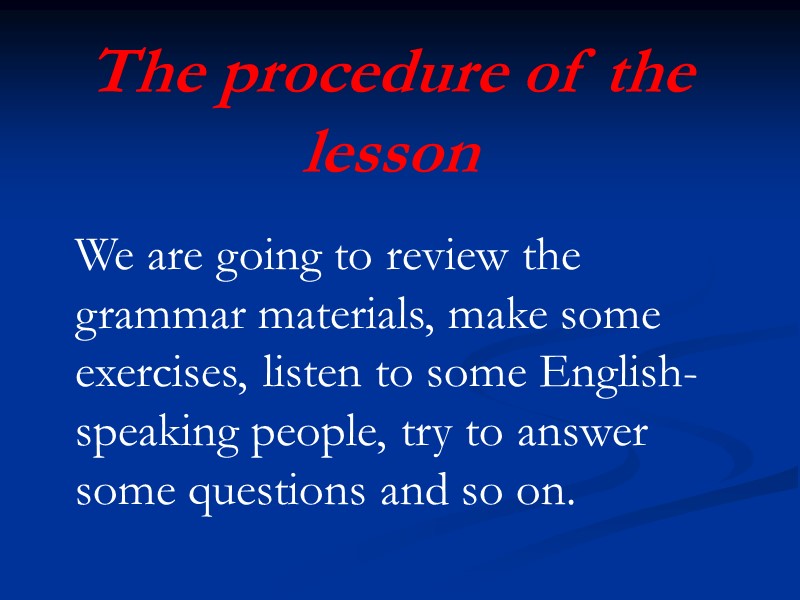 The procedure of the lesson

We are going to review the grammar materials, make some exercises, listen to some English-speaking people, try to answer some questions and so on.